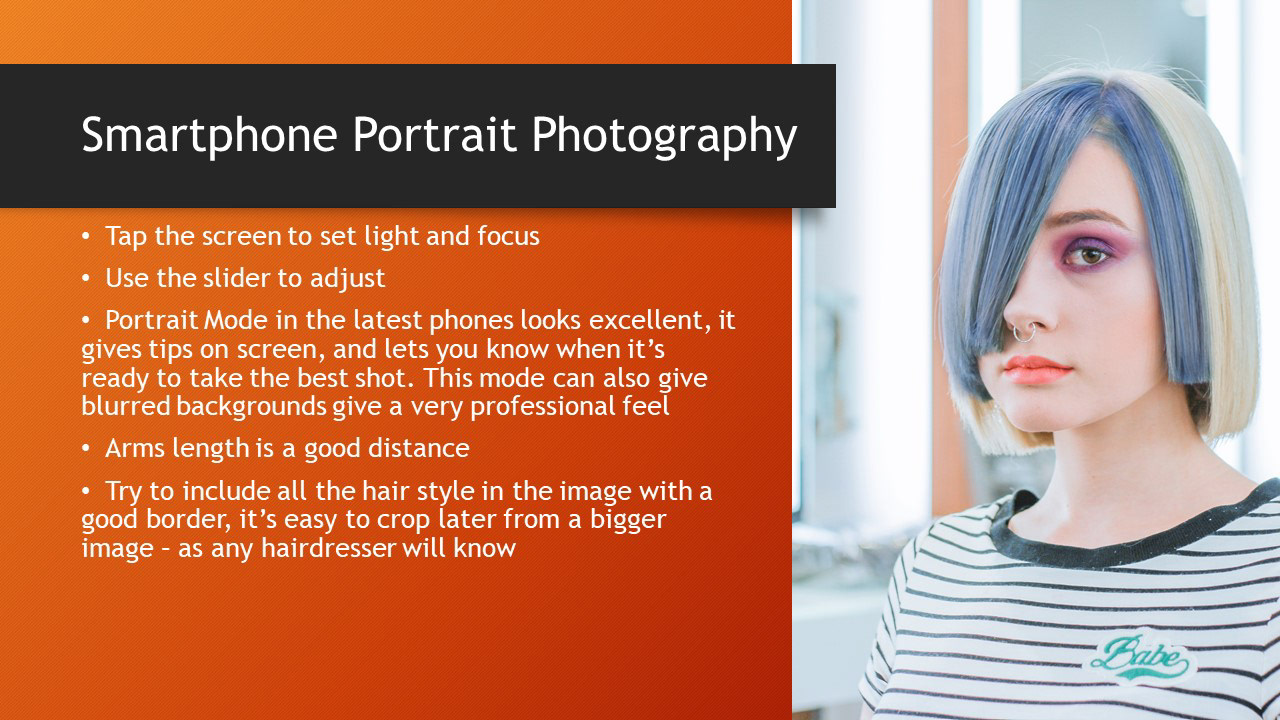 Smartphone Portrait Photography

• Tap the screen to set light and focus

• Use the slider to adjust

• Portrait Mode in the latest phones looks excellent, it gives tips on screen, and lets you know when it's ready to take the best shot. This mode can also give blurred backgrounds give a very professional feel

• Arms length is a good distance

• Try to include all the hair style in the image with a good border, it's easy to crop later from a bigger image – as any hairdresser will know

Babe